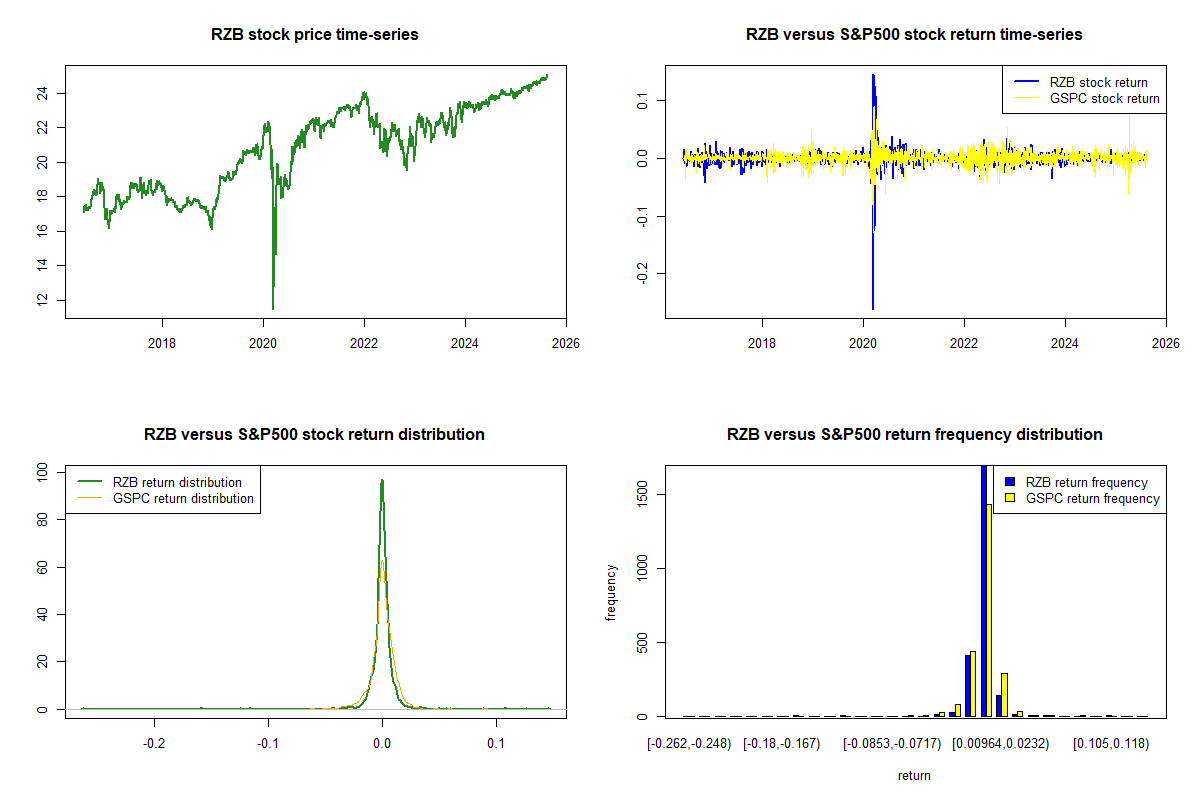 RZB stock price time-series

24
22
20
18
16
14
12

2018 2020 2022 2024 2026

RZB versus S&P500 stock return time-series

RZB stock return
GSPC stock return

0.1
0.0
-0.1
-0.2

2018 2020 2022 2024 2026

RZB versus S&P500 stock return distribution

RZB return distribution
GSPC return distribution

100
80
60
40
20
0

-0.2 -0.1 0.0 0.1

RZB versus S&P500 return frequency distribution

RZB return frequency
GSPC return frequency

frequency

1500
1000
500
0

[-0.262,-0.248) [-0.18,-0.167) [-0.0853,-0.0717) [0.00964,0.0232) [0.105,0.118)

return